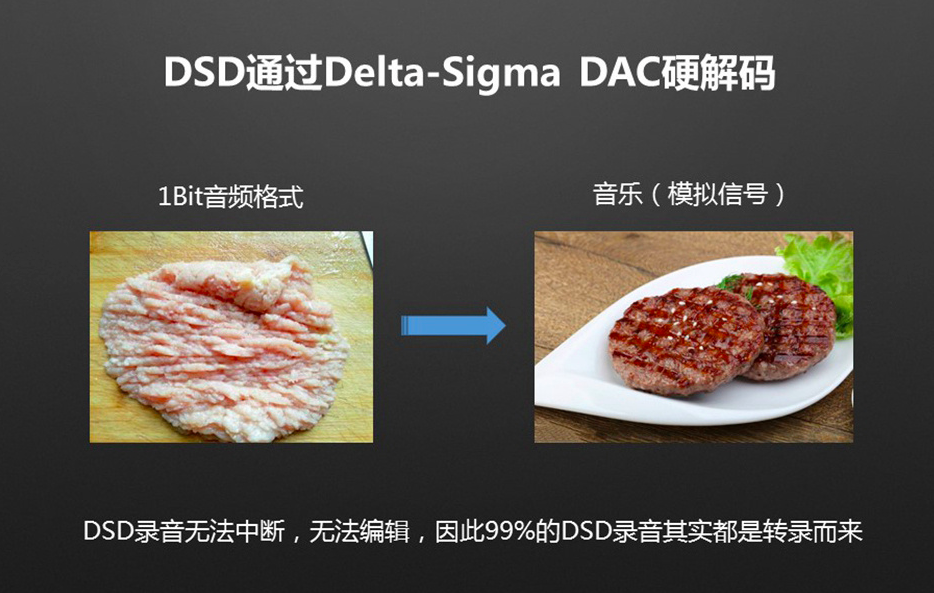 DSD通过Delta-Sigma DAC硬解码

1Bit音频格式

音乐（模拟信号）

DSD录音无法中断，无法编辑，因此99%的DSD录音其实都是转录而来